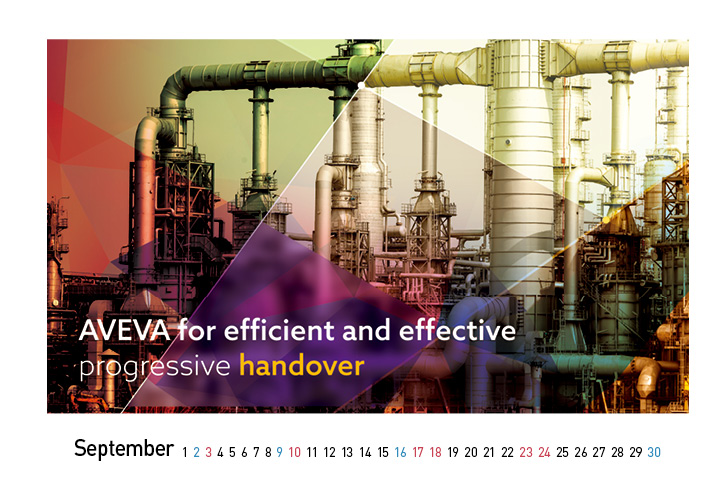 AVEVA for efficient and effective
progressive handover

September 1 2 3 4 5 6 7 8 9 10 11 12 13 14 15 16 17 18 19 20 21 22 23 24 25 26 27 28 29 30